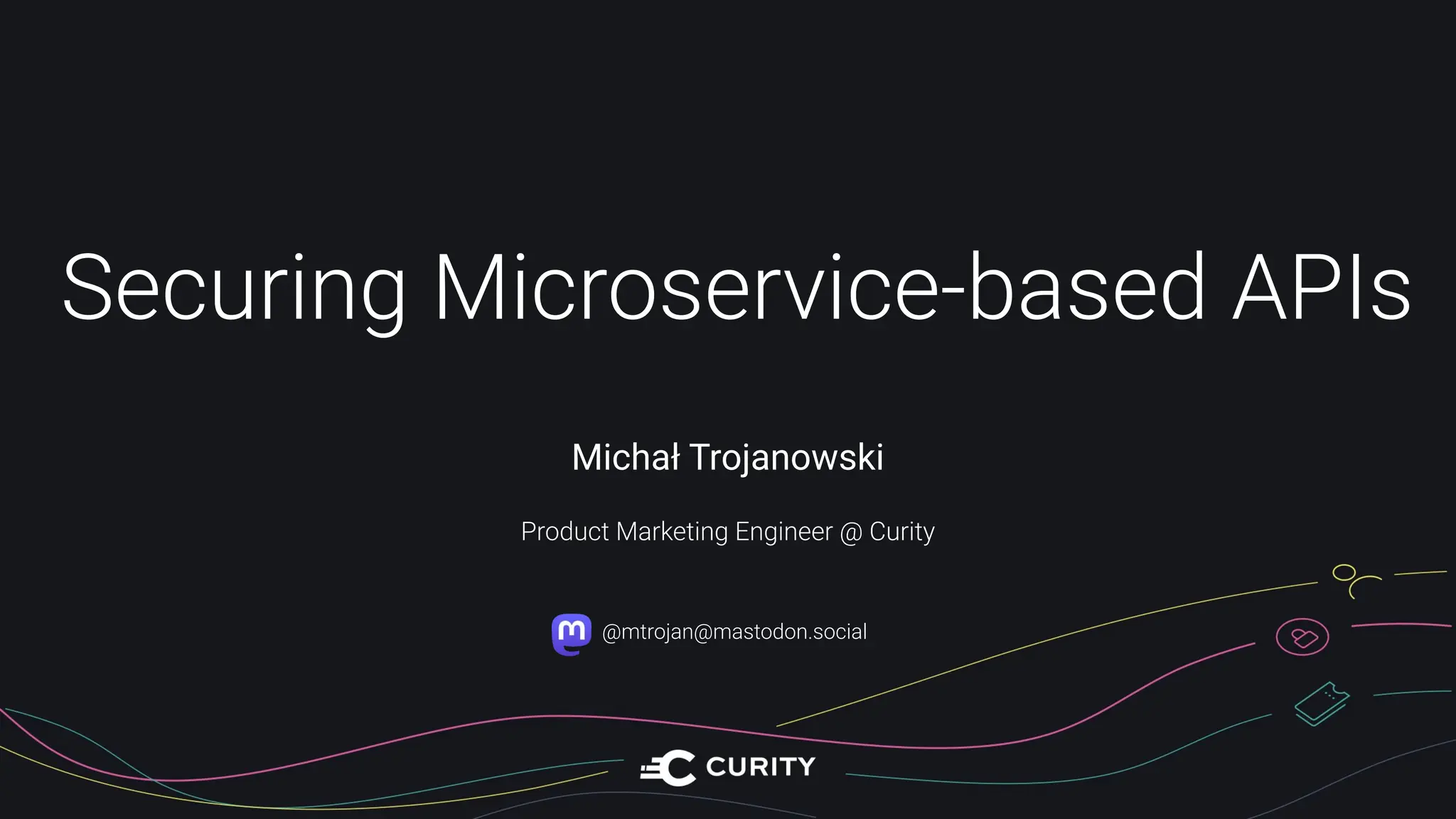 Securing Microservice-based APIs

Michał Trojanowski

Product Marketing Engineer @ Curity

@mtrojan@mastodon.social

CURITY